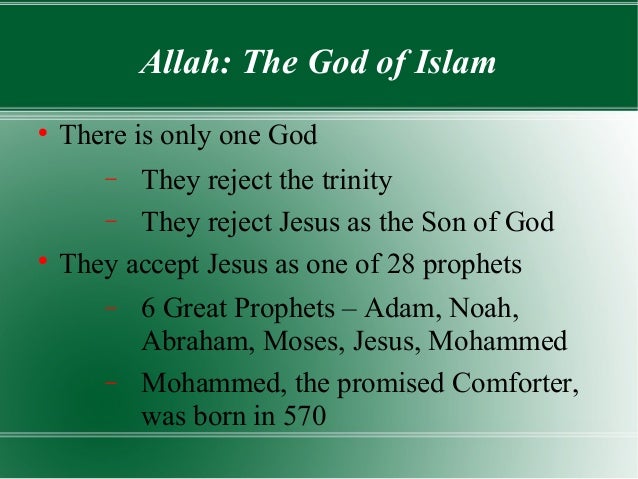 Allah: The God of Islam

• There is only one God

– They reject the trinity

– They reject Jesus as the Son of God

• They accept Jesus as one of 28 prophets

– 6 Great Prophets – Adam, Noah, Abraham, Moses, Jesus, Mohammed

– Mohammed, the promised Comforter, was born in 570